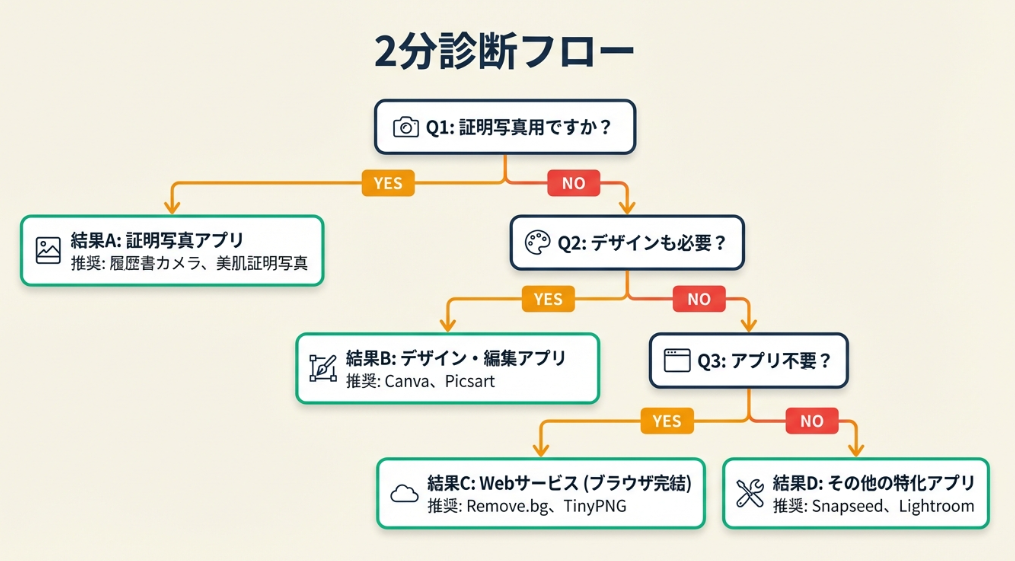 2分診断フロー

Q1: 証明写真用ですか？

YES

NO

結果A: 証明写真アプリ
推奨: 履歴書カメラ、美肌証明写真

Q2: デザインも必要？

YES

NO

結果B: デザイン・編集アプリ
推奨: Canva、Picsart

Q3: アプリ不要？

YES

NO

結果C: Webサービス (ブラウザ完結)
推奨: Remove.bg、TinyPNG

結果D: その他の特化アプリ
推奨: Snapseed、Lightroom